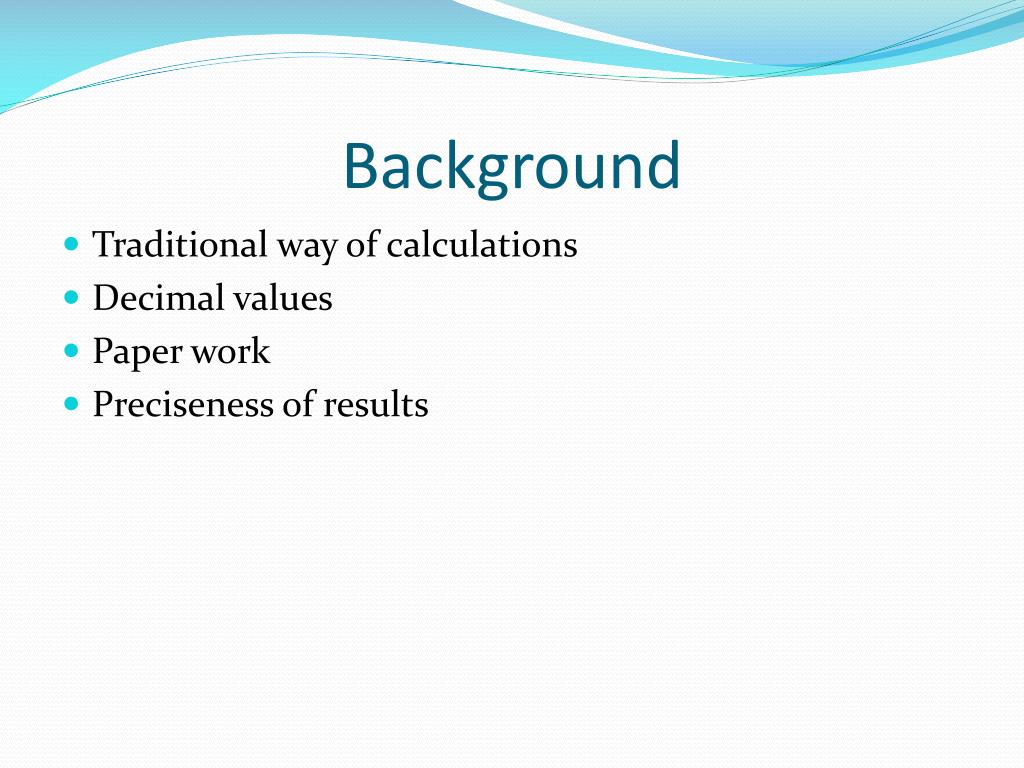 Background

- Traditional way of calculations
- Decimal values
- Paper work
- Preciseness of results